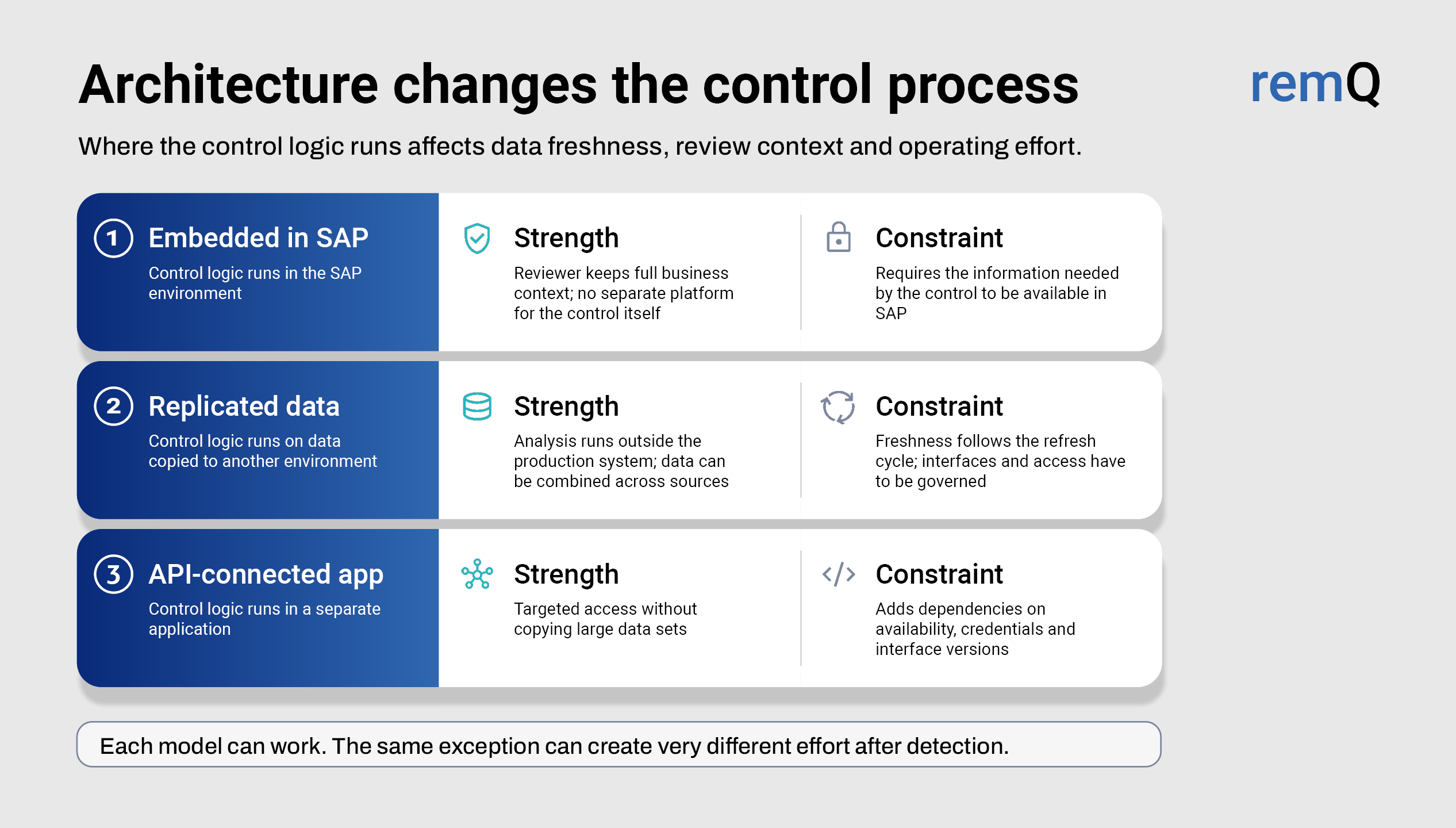 Architecture changes the control process

remQ

Where the control logic runs affects data freshness, review context and operating effort.

1 Embedded in SAP
Control logic runs in the SAP environment

Strength
Reviewer keeps full business context; no separate platform for the control itself

Constraint
Requires the information needed by the control to be available in SAP

2 Replicated data
Control logic runs on data copied to another environment

Strength
Analysis runs outside the production system; data can be combined across sources

Constraint
Freshness follows the refresh cycle; interfaces and access have to be governed

3 API-connected app
Control logic runs in a separate application

Strength
Targeted access without copying large data sets

Constraint
Adds dependencies on availability, credentials and interface versions

Each model can work. The same exception can create very different effort after detection.